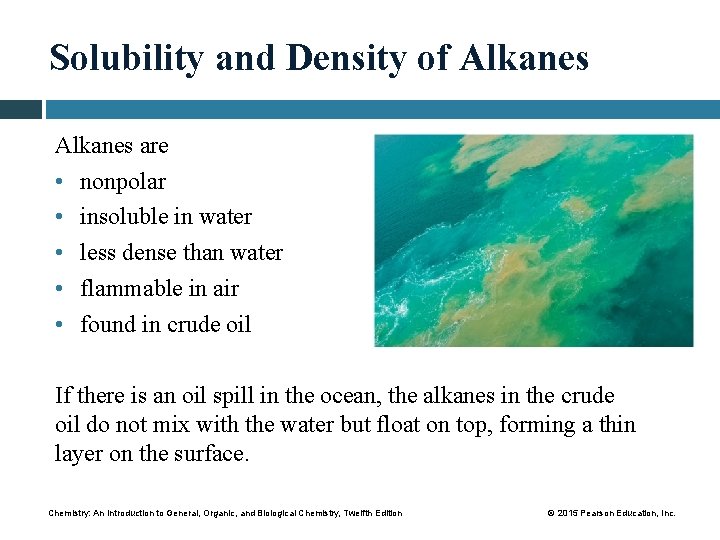 Solubility and Density of Alkanes

Alkanes are
• nonpolar
• insoluble in water
• less dense than water
• flammable in air
• found in crude oil

If there is an oil spill in the ocean, the alkanes in the crude oil do not mix with the water but float on top, forming a thin layer on the surface.

Chemistry: An Introduction to General, Organic, and Biological Chemistry, Twelfth Edition

© 2015 Pearson Education, Inc.